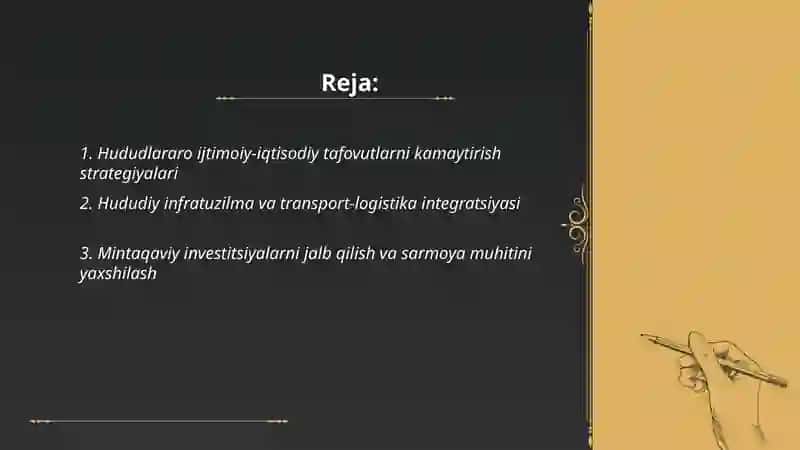 Reja:

1. Hududlararo ijtimoiy-iqtisodiy tafovutlarni kamaytirish strategiyalari

2. Hududiy infratuzilma va transport-logistika integratsiyasi

3. Mintaqaviy investitsiyalarni jalb qilish va sarmoya muhitini yaxshilash